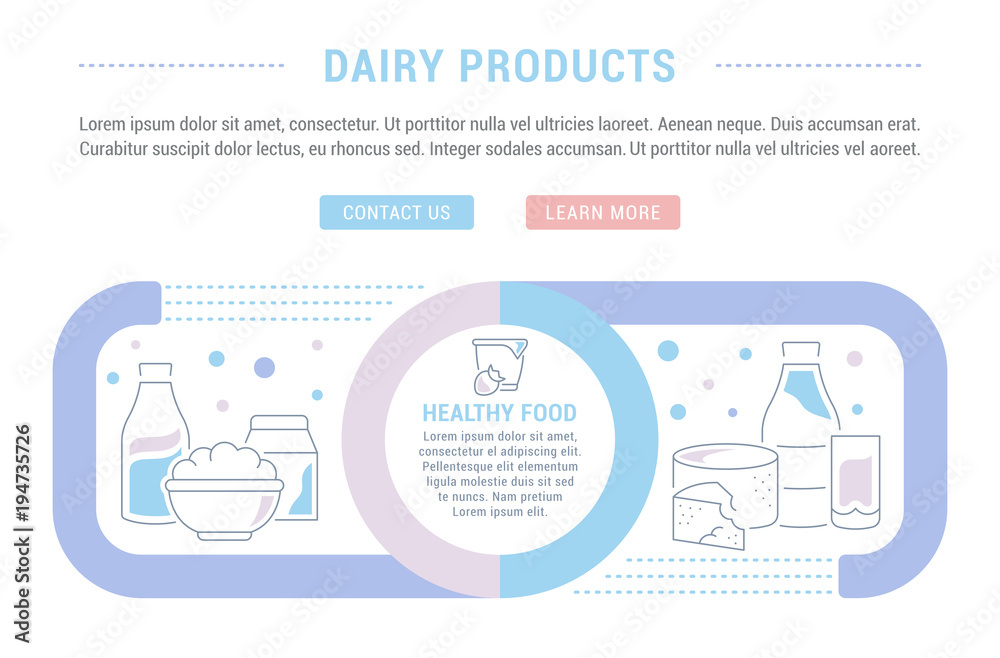 DAIRY PRODUCTS

Lorem ipsum dolor sit amet, consectetur. Ut porttitor nulla vel ultricies laoreet. Aenean neque. Duis accumsan erat. Curabitur suscipit dolor lectus, eu rhoncus sed. Integer sodales accumsan. Ut porttitor nulla vel ultricies vel aoreet.

CONTACT US

LEARN MORE

HEALTHY FOOD

Lorem ipsum dolor sit amet, consectetur el adipiscing elit. Pellentesque elit elementum ligula molestie duis sit sed te nuncs. Nam pretium Lorem ipsum elit.

Adobe Stock | #194735726